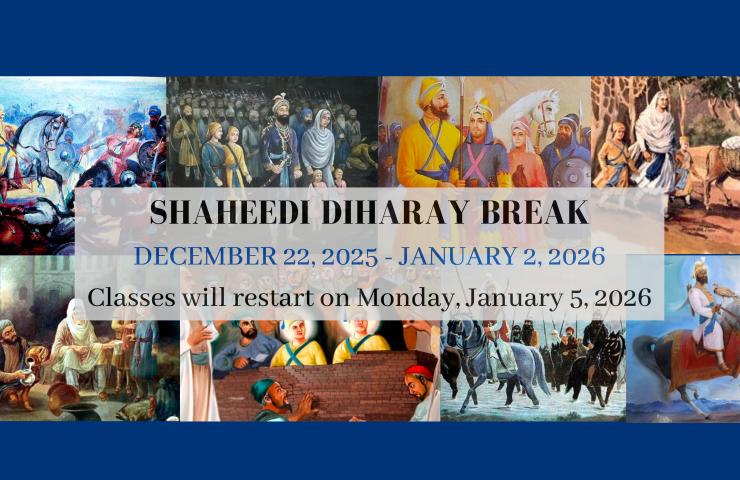 SHAHEEDI DIHARAY BREAK

DECEMBER 22, 2025 - JANUARY 2, 2026

Classes will restart on Monday, January 5, 2026